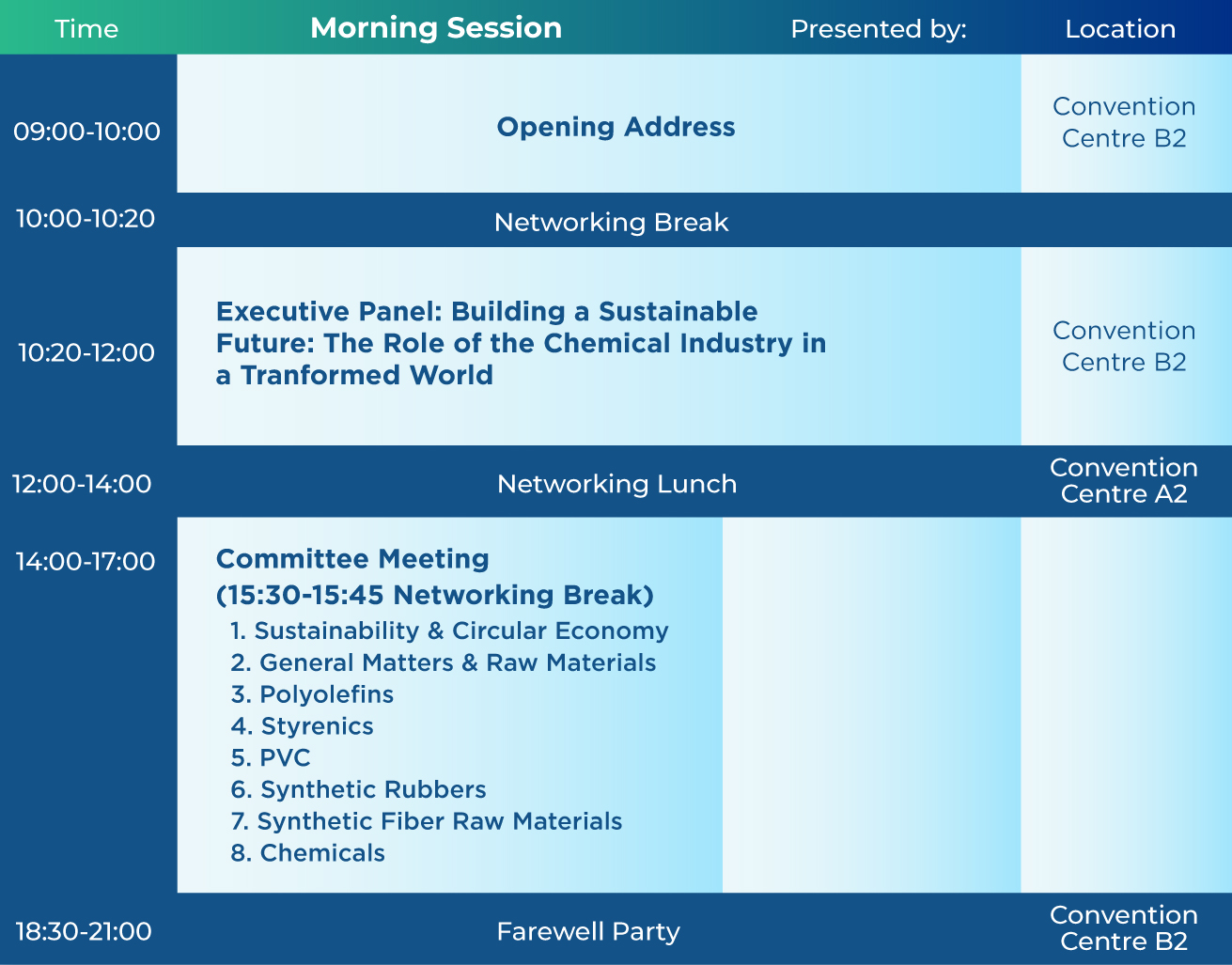 | Time | Morning Session | Presented by: | Location |
|---|---|---|---|
| 09:00-10:00 | Opening Address | | Convention Centre B2 |
| 10:00-10:20 | Networking Break | | |
| 10:20-12:00 | Executive Panel: Building a Sustainable Future: The Role of the Chemical Industry in a Tranformed World | | Convention Centre B2 |
| 12:00-14:00 | Networking Lunch | | Convention Centre A2 |
| 14:00-17:00 | Committee Meeting (15:30-15:45 Networking Break) 1. Sustainability & Circular Economy 2. General Matters & Raw Materials 3. Polyolefins 4. Styrenics 5. PVC 6. Synthetic Rubbers 7. Synthetic Fiber Raw Materials 8. Chemicals | | |
| 18:30-21:00 | Farewell Party | | Convention Centre B2 |